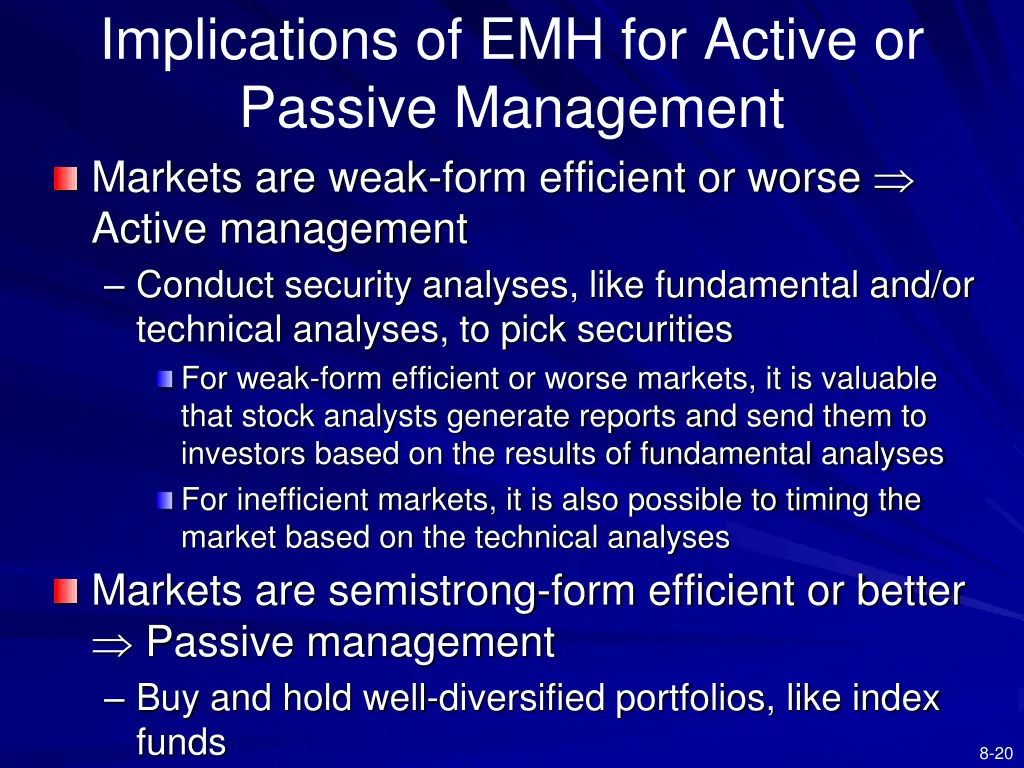 Implications of EMH for Active or Passive Management

Markets are weak-form efficient or worse $\Rightarrow$ Active management

– Conduct security analyses, like fundamental and/or technical analyses, to pick securities

For weak-form efficient or worse markets, it is valuable that stock analysts generate reports and send them to investors based on the results of fundamental analyses

For inefficient markets, it is also possible to timing the market based on the technical analyses

Markets are semistrong-form efficient or better $\Rightarrow$ Passive management

– Buy and hold well-diversified portfolios, like index funds

8-20